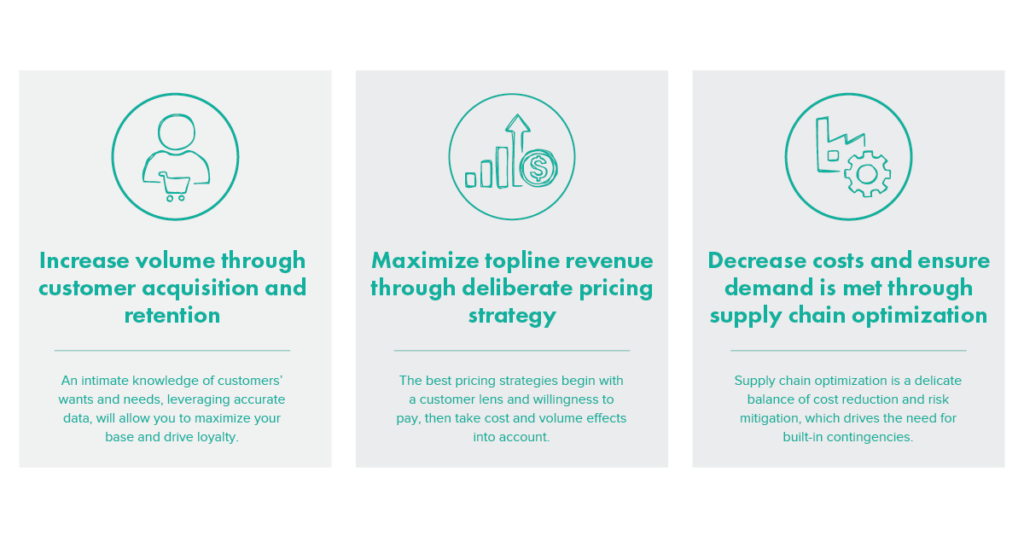 Increase volume through customer acquisition and retention

An intimate knowledge of customers' wants and needs, leveraging accurate data, will allow you to maximize your base and drive loyalty.

Maximize topline revenue through deliberate pricing strategy

The best pricing strategies begin with a customer lens and willingness to pay, then take cost and volume effects into account.

Decrease costs and ensure demand is met through supply chain optimization

Supply chain optimization is a delicate balance of cost reduction and risk mitigation, which drives the need for built-in contingencies.